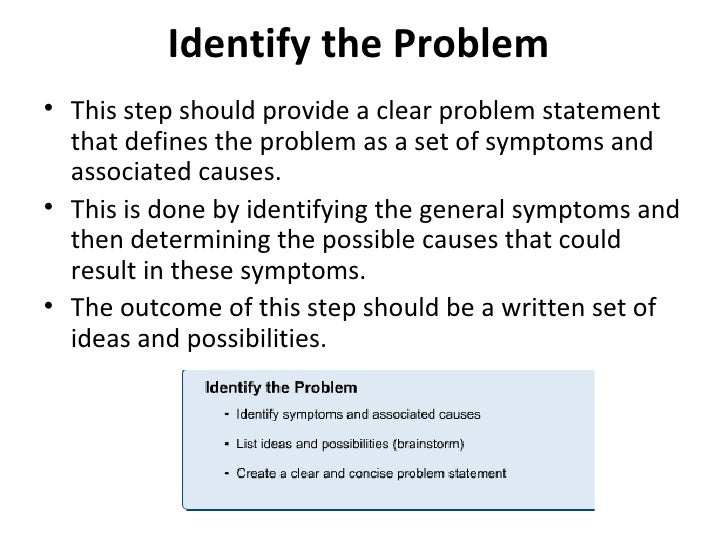 Identify the Problem

• This step should provide a clear problem statement that defines the problem as a set of symptoms and associated causes.
• This is done by identifying the general symptoms and then determining the possible causes that could result in these symptoms.
• The outcome of this step should be a written set of ideas and possibilities.

Identify the Problem
- Identify symptoms and associated causes
- List ideas and possibilities (brainstorm)
- Create a clear and concise problem statement